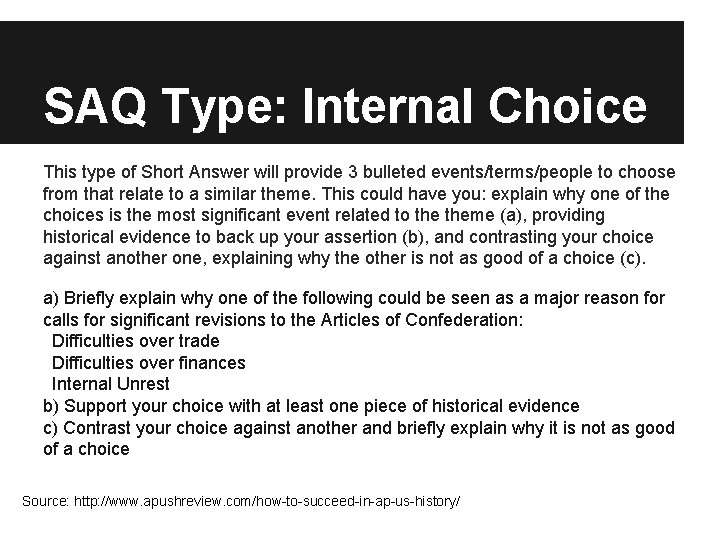 SAQ Type: Internal Choice

This type of Short Answer will provide 3 bulleted events/terms/people to choose from that relate to a similar theme. This could have you: explain why one of the choices is the most significant event related to the theme (a), providing historical evidence to back up your assertion (b), and contrasting your choice against another one, explaining why the other is not as good of a choice (c).

a) Briefly explain why one of the following could be seen as a major reason for calls for significant revisions to the Articles of Confederation:
Difficulties over trade
Difficulties over finances
Internal Unrest
b) Support your choice with at least one piece of historical evidence
c) Contrast your choice against another and briefly explain why it is not as good of a choice

Source: http://www.apushreview.com/how-to-succeed-in-ap-us-history/